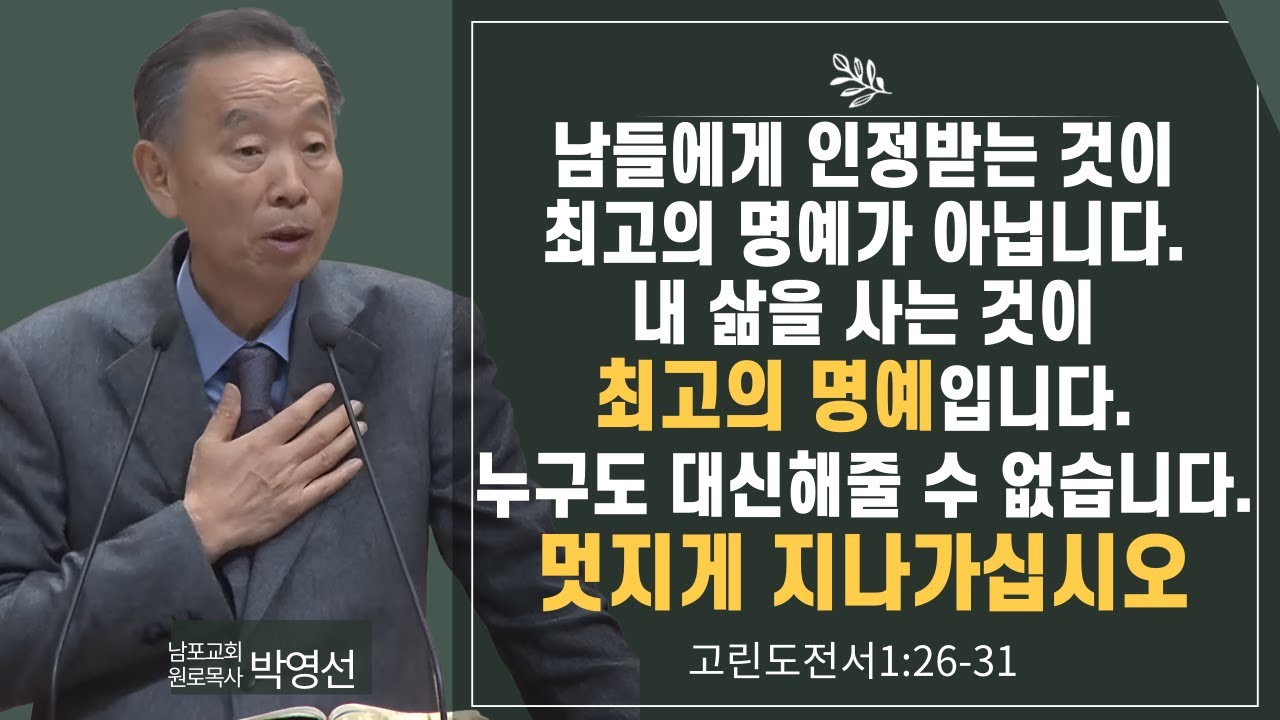 남들에게 인정받는 것이
최고의 명예가 아닙니다.
내 삶을 사는 것이
최고의 명예입니다.
누구도 대신해줄 수 없습니다.
멋지게 지나가십시오

고린도전서1:26-31

남포교회
원로목사 박영선